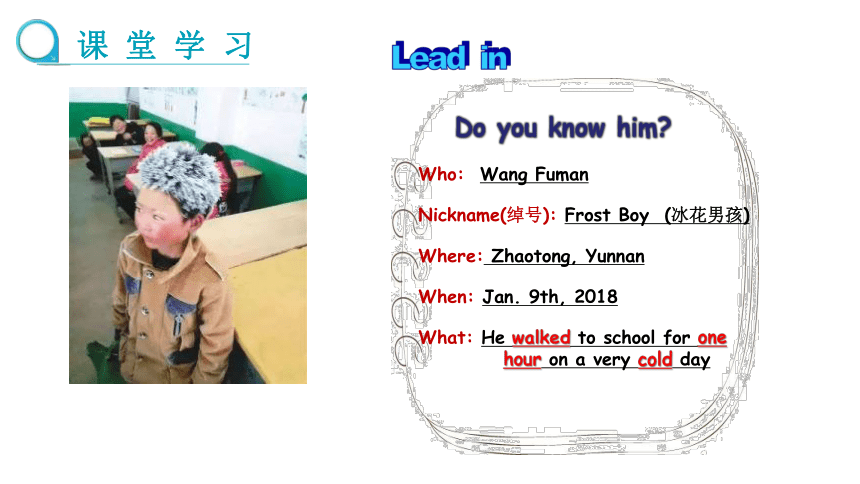 课堂学习

Lead in

Do you know him?

Who: Wang Fuman

Nickname(绰号): Frost Boy (冰花男孩)

Where: Zhaotong, Yunnan

When: Jan. 9th, 2018

What: He walked to school for one hour on a very cold day